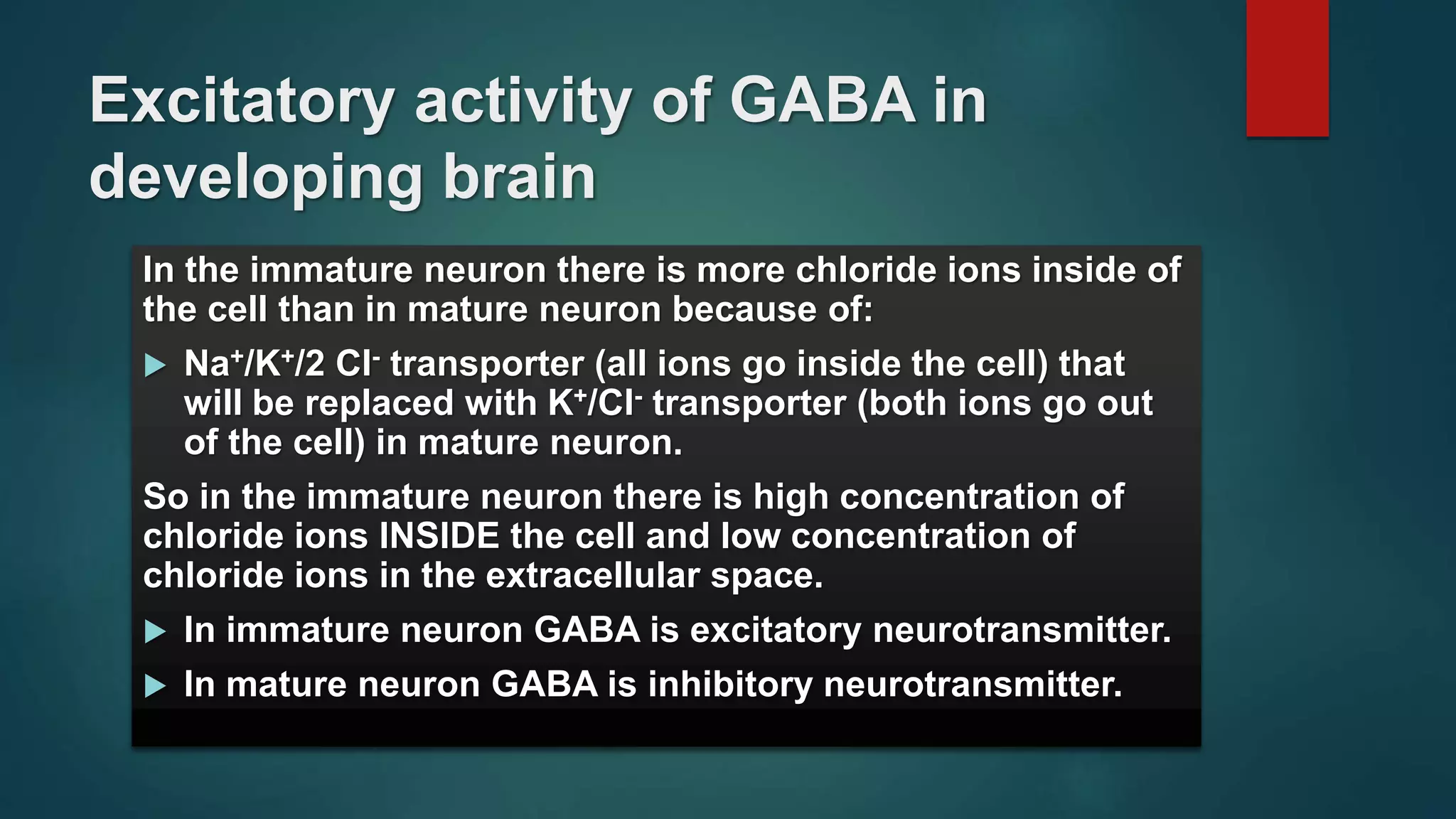 Excitatory activity of GABA in developing brain

In the immature neuron there is more chloride ions inside of the cell than in mature neuron because of:

▶ $Na^+/K^+/2\ Cl^-$ transporter (all ions go inside the cell) that will be replaced with $K^+/Cl^-$ transporter (both ions go out of the cell) in mature neuron.

So in the immature neuron there is high concentration of chloride ions INSIDE the cell and low concentration of chloride ions in the extracellular space.

▶ In immature neuron GABA is excitatory neurotransmitter.

▶ In mature neuron GABA is inhibitory neurotransmitter.